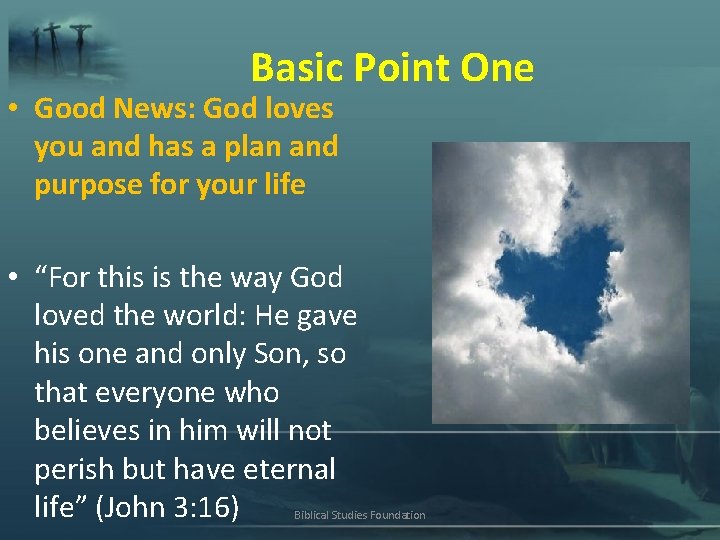 Basic Point One

• Good News: God loves you and has a plan and purpose for your life

• “For this is the way God loved the world: He gave his one and only Son, so that everyone who believes in him will not perish but have eternal life” (John 3:16)

Biblical Studies Foundation